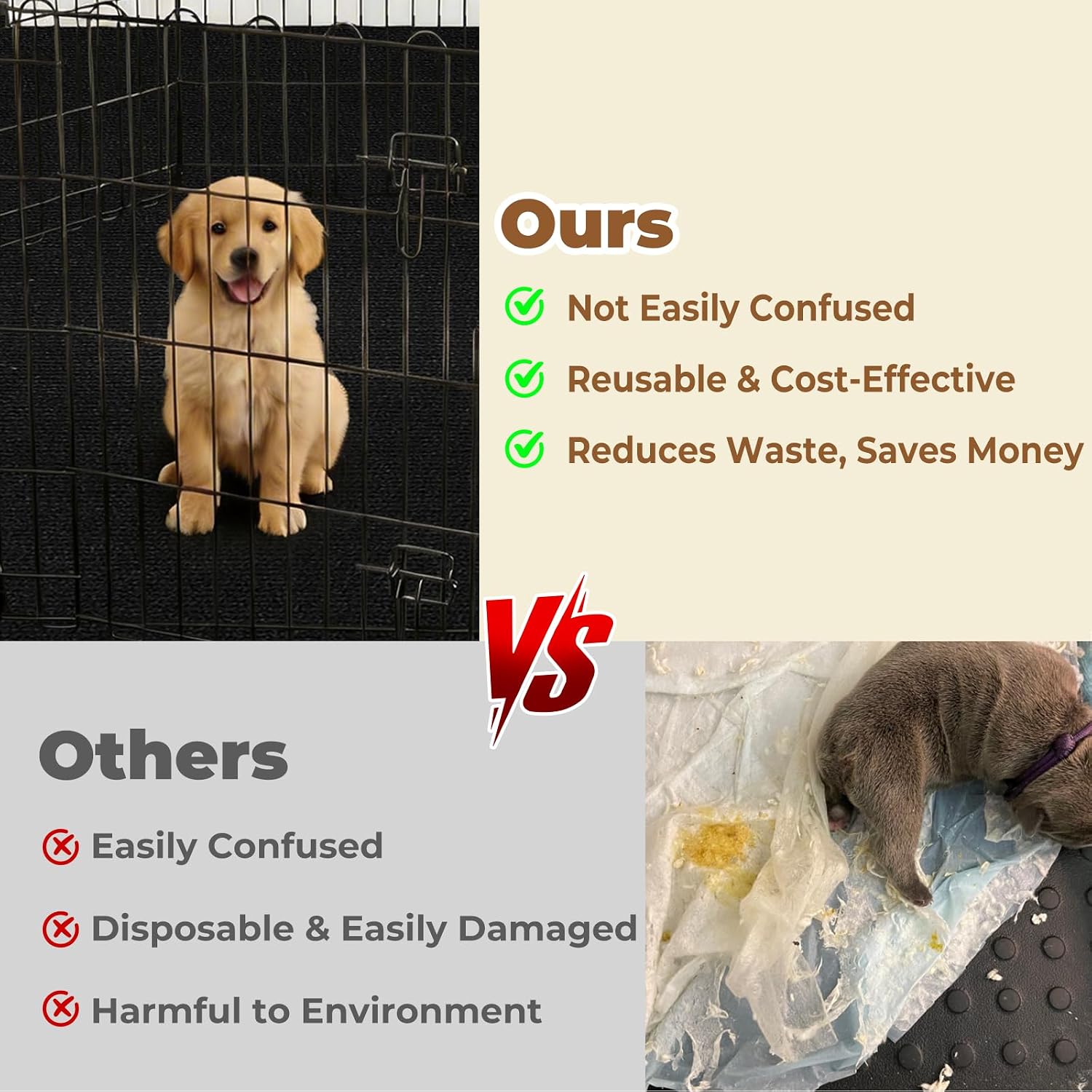 Ours

Not Easily Confused

Reusable & Cost-Effective

Reduces Waste, Saves Money

VS

Others

Easily Confused

Disposable & Easily Damaged

Harmful to Environment